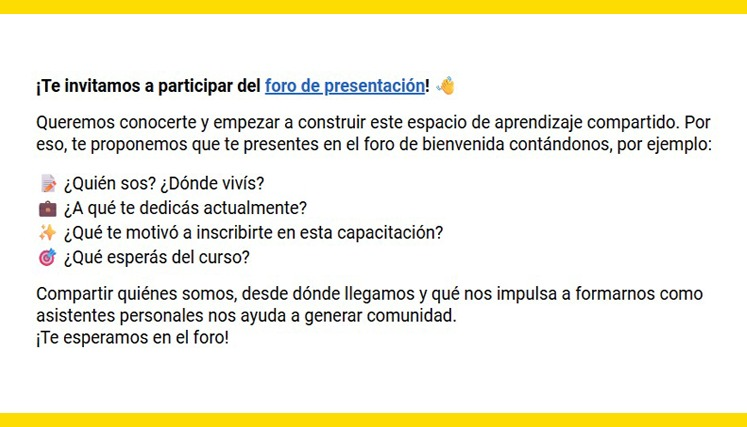 ¡Te invitamos a participar del foro de presentación! 👋

Queremos conocerte y empezar a construir este espacio de aprendizaje compartido. Por eso, te proponemos que te presentes en el foro de bienvenida contándonos, por ejemplo:

📝 ¿Quién sos? ¿Dónde vivís?
💼 ¿A qué te dedicás actualmente?
✨ ¿Qué te motivó a inscribirte en esta capacitación?
🎯 ¿Qué esperás del curso?

Compartir quiénes somos, desde dónde llegamos y qué nos impulsa a formarnos como asistentes personales nos ayuda a generar comunidad.
¡Te esperamos en el foro!